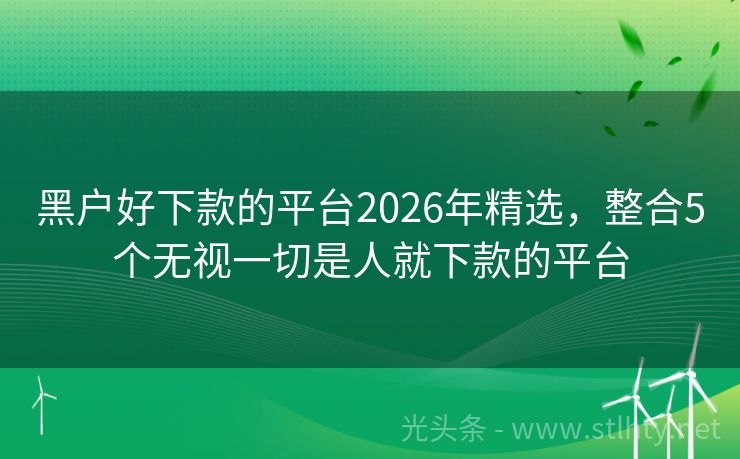 黑户好下款的平台2026年精选，整合5个无视一切是人就下款的平台

光头条 - www.stlhty.net